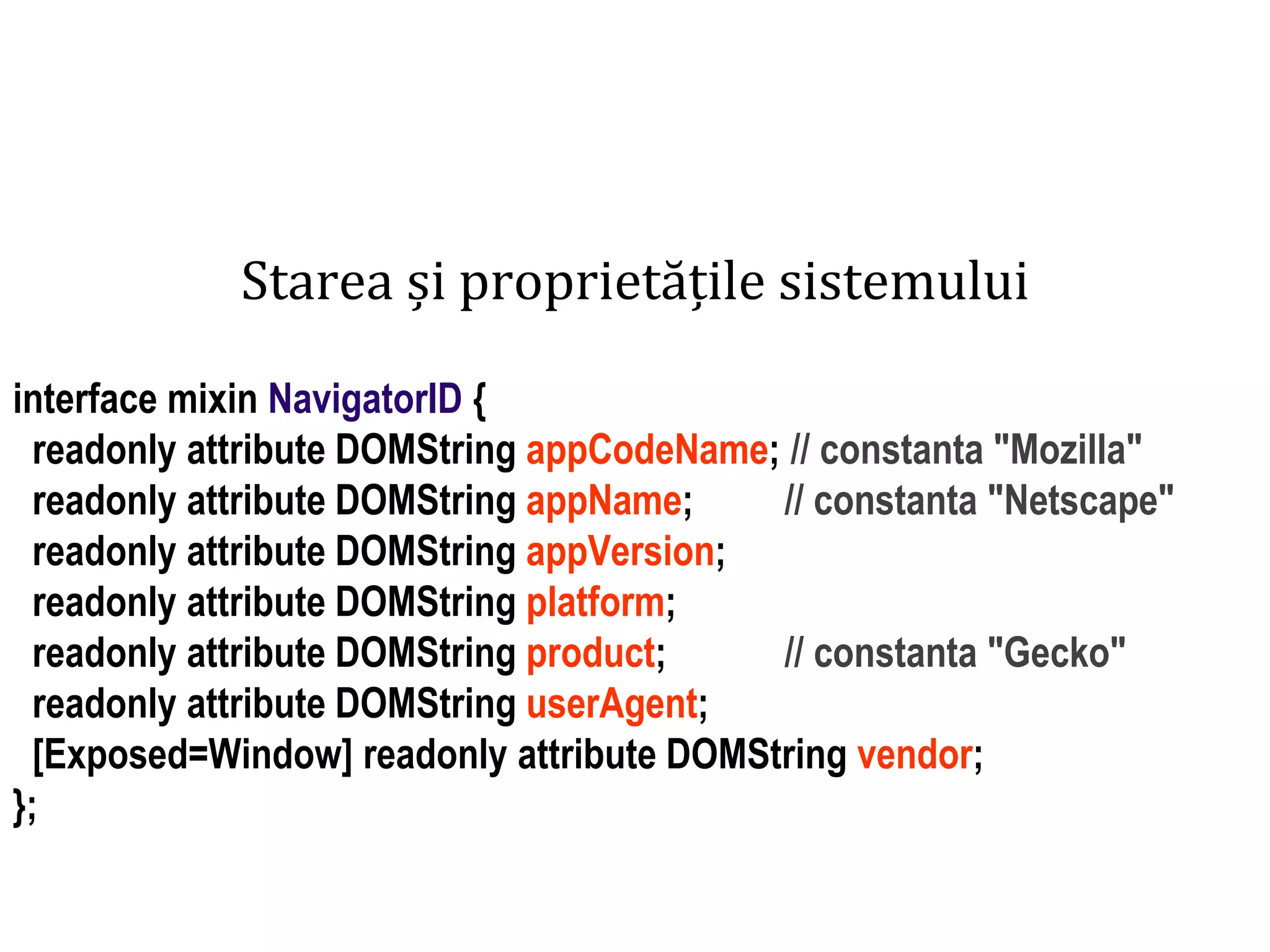 Starea și proprietățile sistemului

interface mixin NavigatorID {
readonly attribute DOMString appCodeName; // constanta "Mozilla"
readonly attribute DOMString appName; // constanta "Netscape"
readonly attribute DOMString appVersion;
readonly attribute DOMString platform;
readonly attribute DOMString product; // constanta "Gecko"
readonly attribute DOMString userAgent;
[Exposed=Window] readonly attribute DOMString vendor;
};